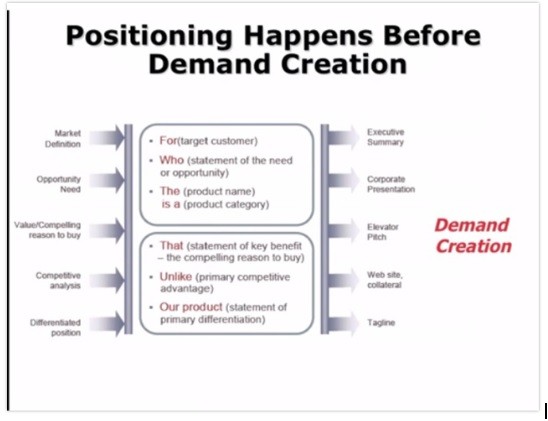 Positioning Happens Before Demand Creation

Market Definition

Opportunity Need

Value/Compelling reason to buy

Competitive analysis

Differentiated position

• For(target customer)
• Who (statement of the need or opportunity)
• The (product name) is a (product category)

• That (statement of key benefit – the compelling reason to buy)
• Unlike (primary competitive advantage)
• Our product (statement of primary differentiation)

Executive Summary

Corporate Presentation

Elevator Pitch

Web site, collateral

Tagline

Demand Creation